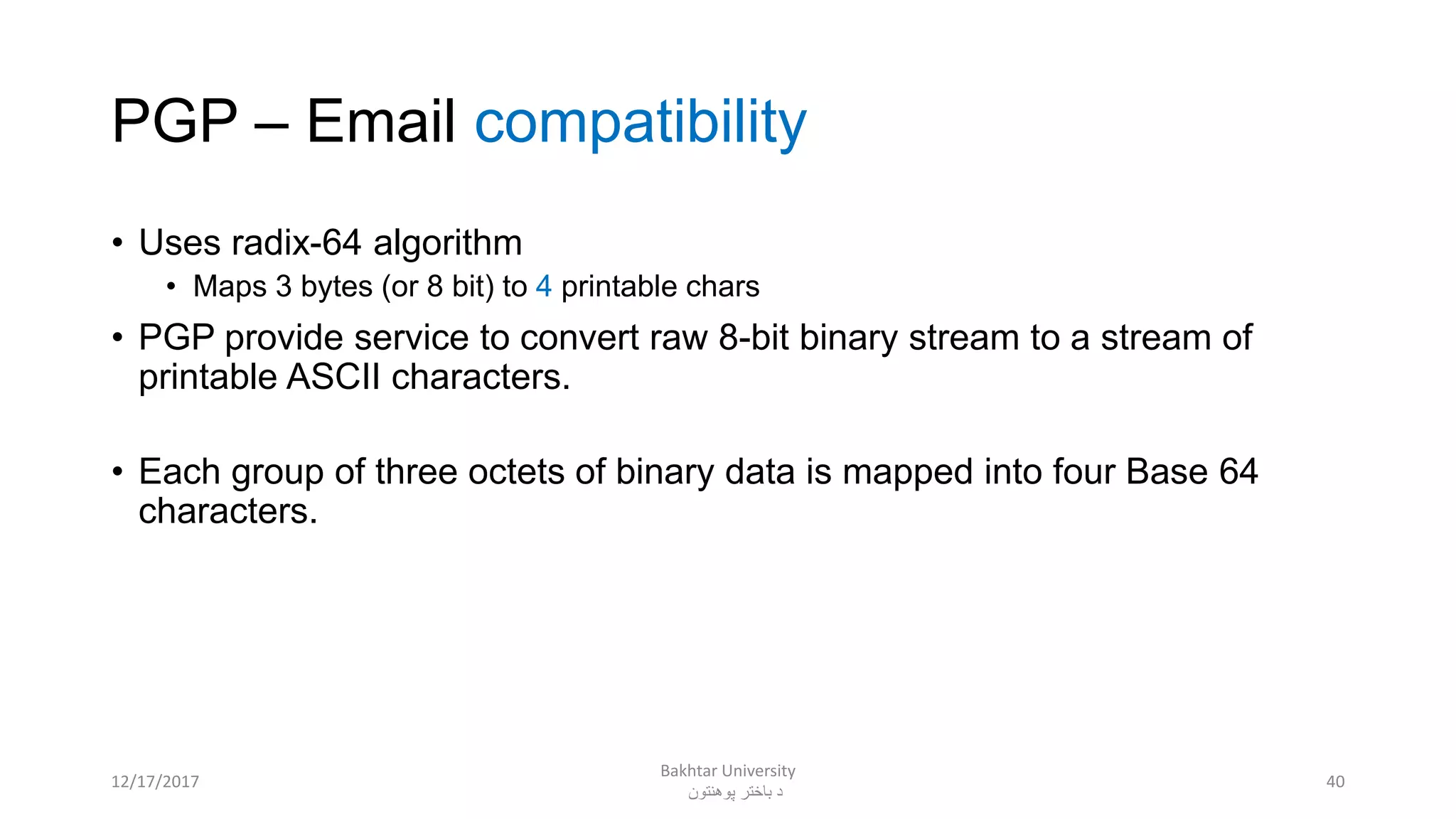 PGP – Email compatibility

• Uses radix-64 algorithm
  • Maps 3 bytes (or 8 bit) to 4 printable chars
• PGP provide service to convert raw 8-bit binary stream to a stream of printable ASCII characters.

• Each group of three octets of binary data is mapped into four Base 64 characters.

12/17/2017

Bakhtar University
د باختر پوهنتون

40